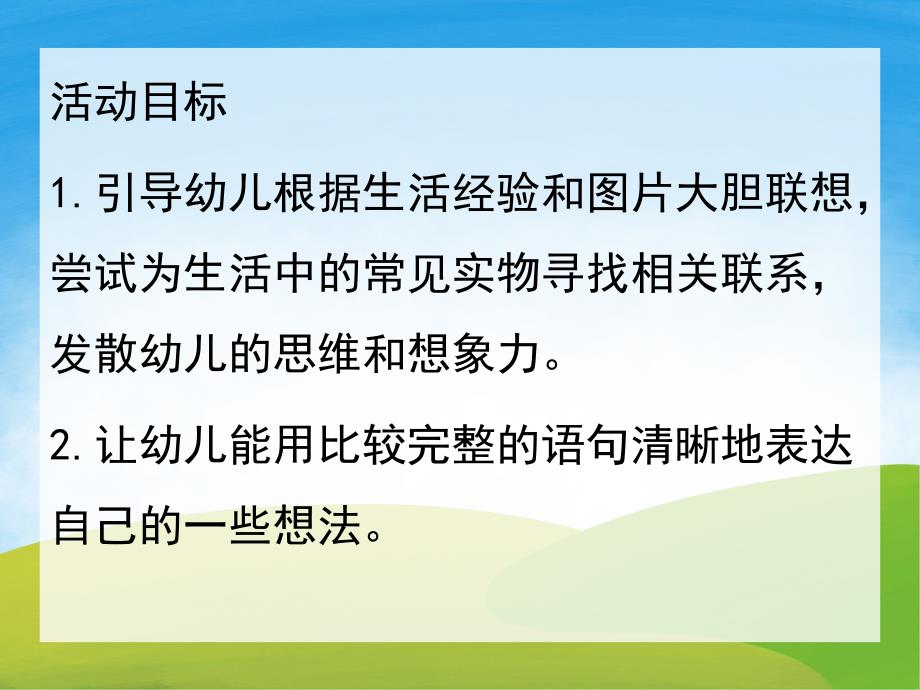 活动目标

1.引导幼儿根据生活经验和图片大胆联想，尝试为生活中的常见实物寻找相关联系，发散幼儿的思维和想象力。

2.让幼儿能用比较完整的语句清晰地表达自己的一些想法。